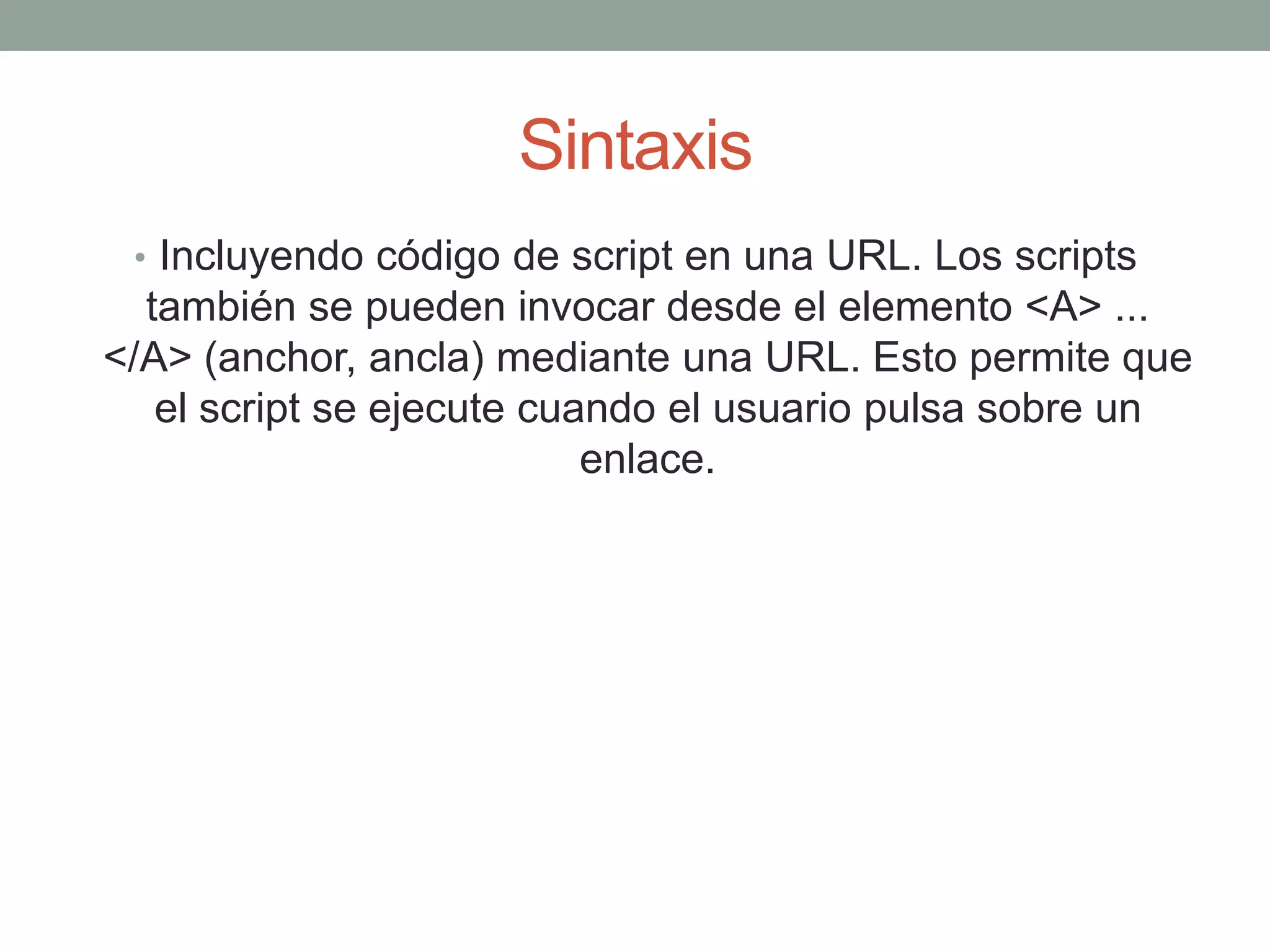 Sintaxis

• Incluyendo código de script en una URL. Los scripts también se pueden invocar desde el elemento <A> ... </A> (anchor, ancla) mediante una URL. Esto permite que el script se ejecute cuando el usuario pulsa sobre un enlace.